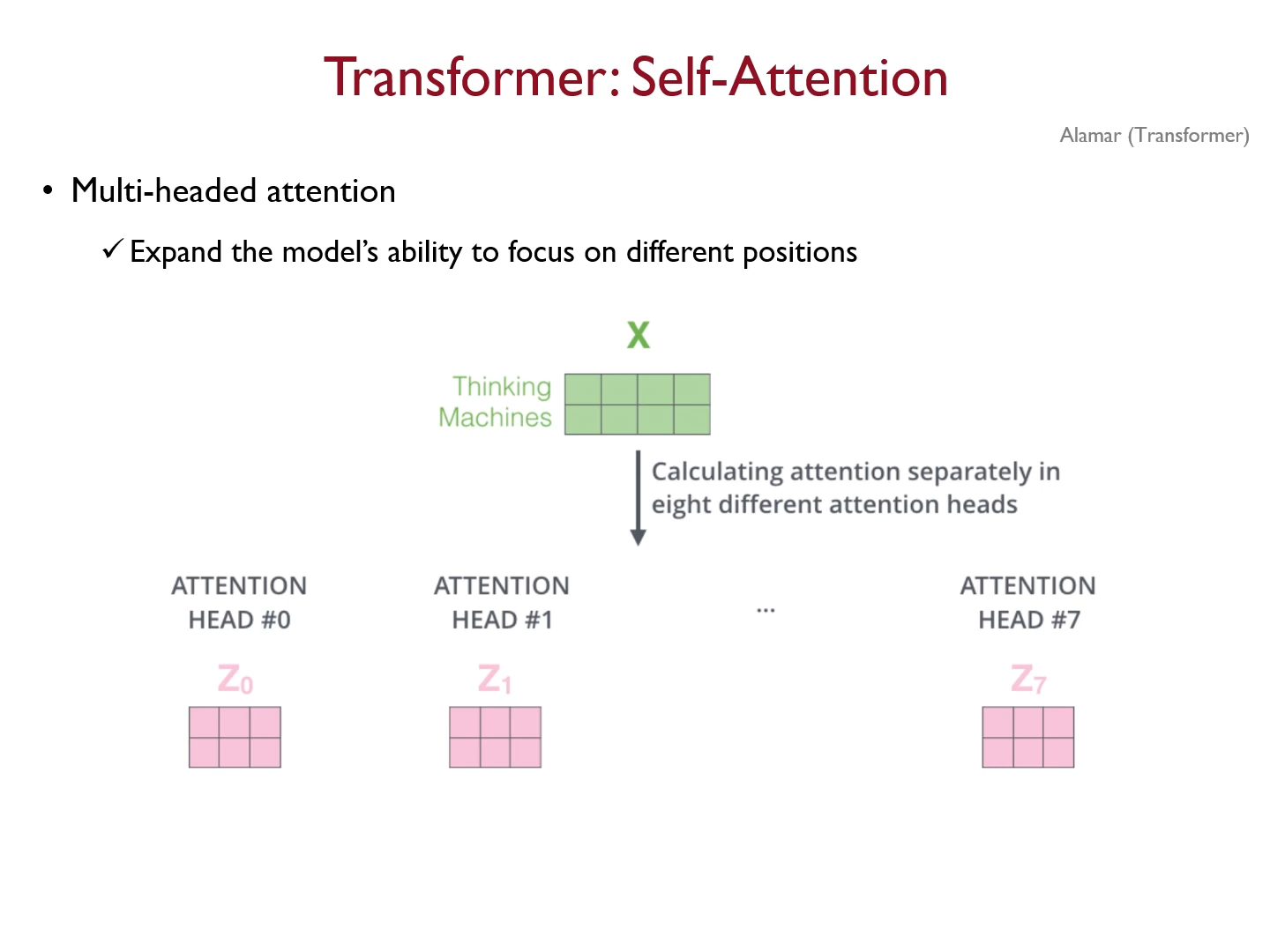 Transformer: Self-Attention

Alamar (Transformer)

• Multi-headed attention

✓ Expand the model's ability to focus on different positions

X

Thinking
Machines

Calculating attention separately in eight different attention heads

ATTENTION
HEAD #0

ATTENTION
HEAD #1

...

ATTENTION
HEAD #7

$Z_0$

$Z_1$

$Z_7$